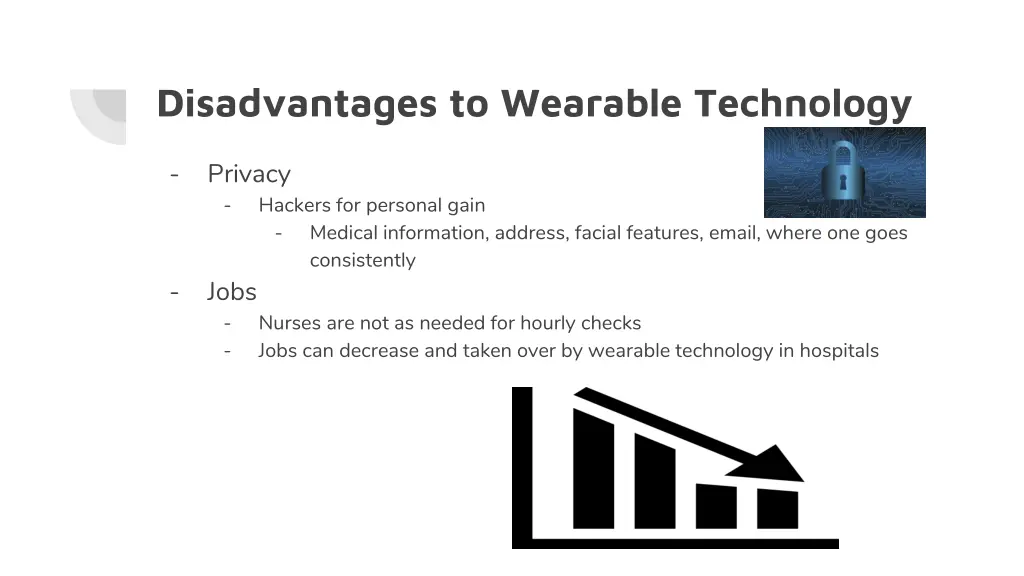 Disadvantages to Wearable Technology

- Privacy
  - Hackers for personal gain
    - Medical information, address, facial features, email, where one goes consistently
- Jobs
  - Nurses are not as needed for hourly checks
  - Jobs can decrease and taken over by wearable technology in hospitals